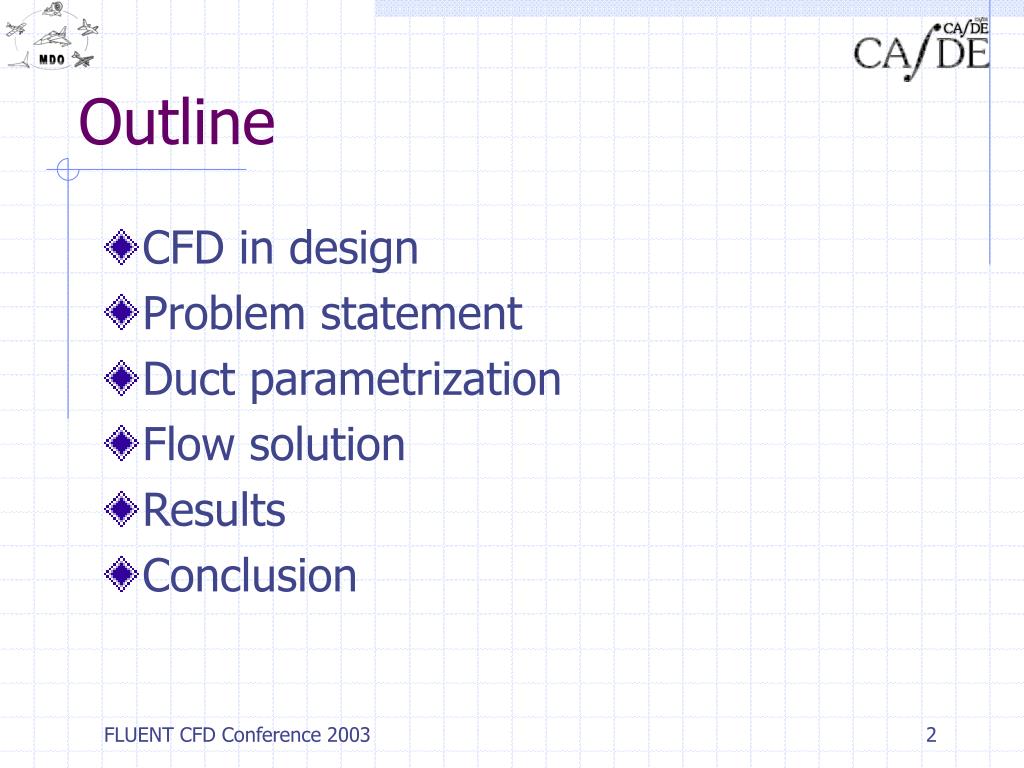 MDO

CA/DE CA/DE

Outline

CFD in design
Problem statement
Duct parametrization
Flow solution
Results
Conclusion

FLUENT CFD Conference 2003

2